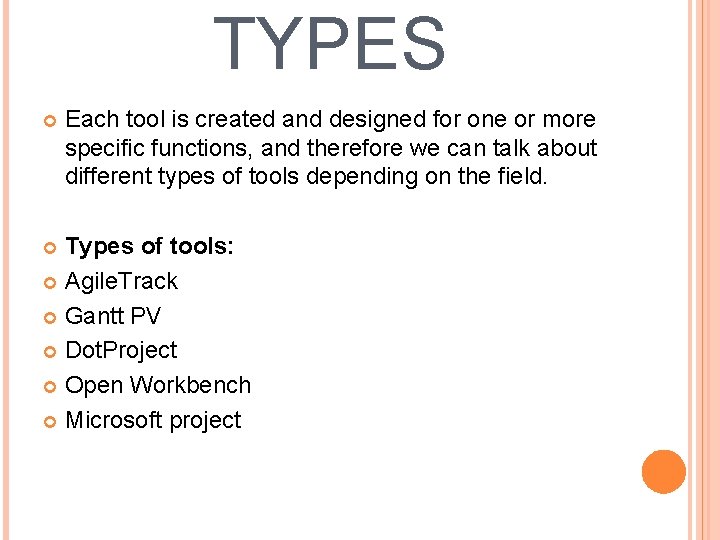 TYPES

Each tool is created and designed for one or more specific functions, and therefore we can talk about different types of tools depending on the field.

Types of tools:
AgileTrack
Gantt PV
DotProject
Open Workbench
Microsoft project